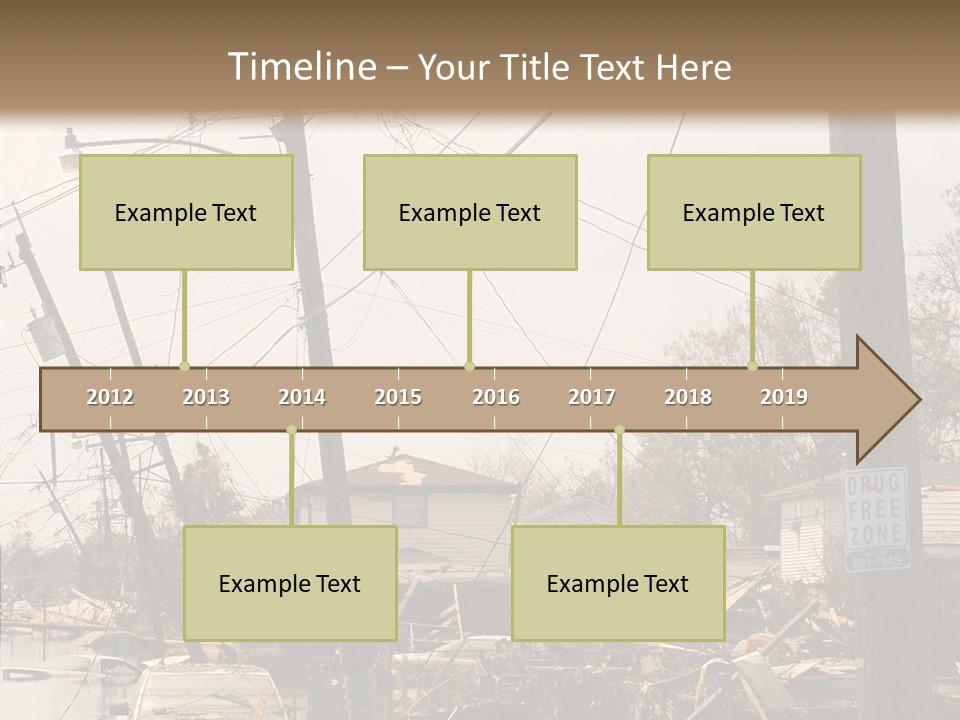 Timeline – Your Title Text Here

Example Text

Example Text

Example Text

2012 2013 2014 2015 2016 2017 2018 2019

Example Text

Example Text

DRUG FREE ZONE

561-7143